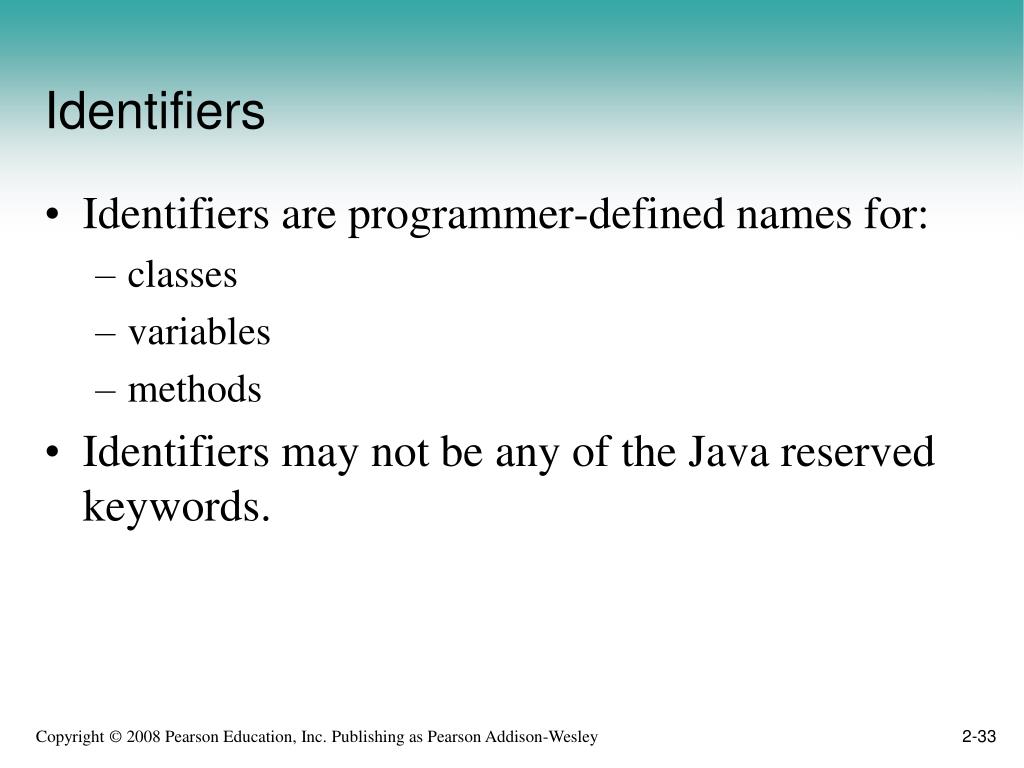 Identifiers

• Identifiers are programmer-defined names for:
– classes
– variables
– methods
• Identifiers may not be any of the Java reserved keywords.

Copyright © 2008 Pearson Education, Inc. Publishing as Pearson Addison-Wesley

2-33